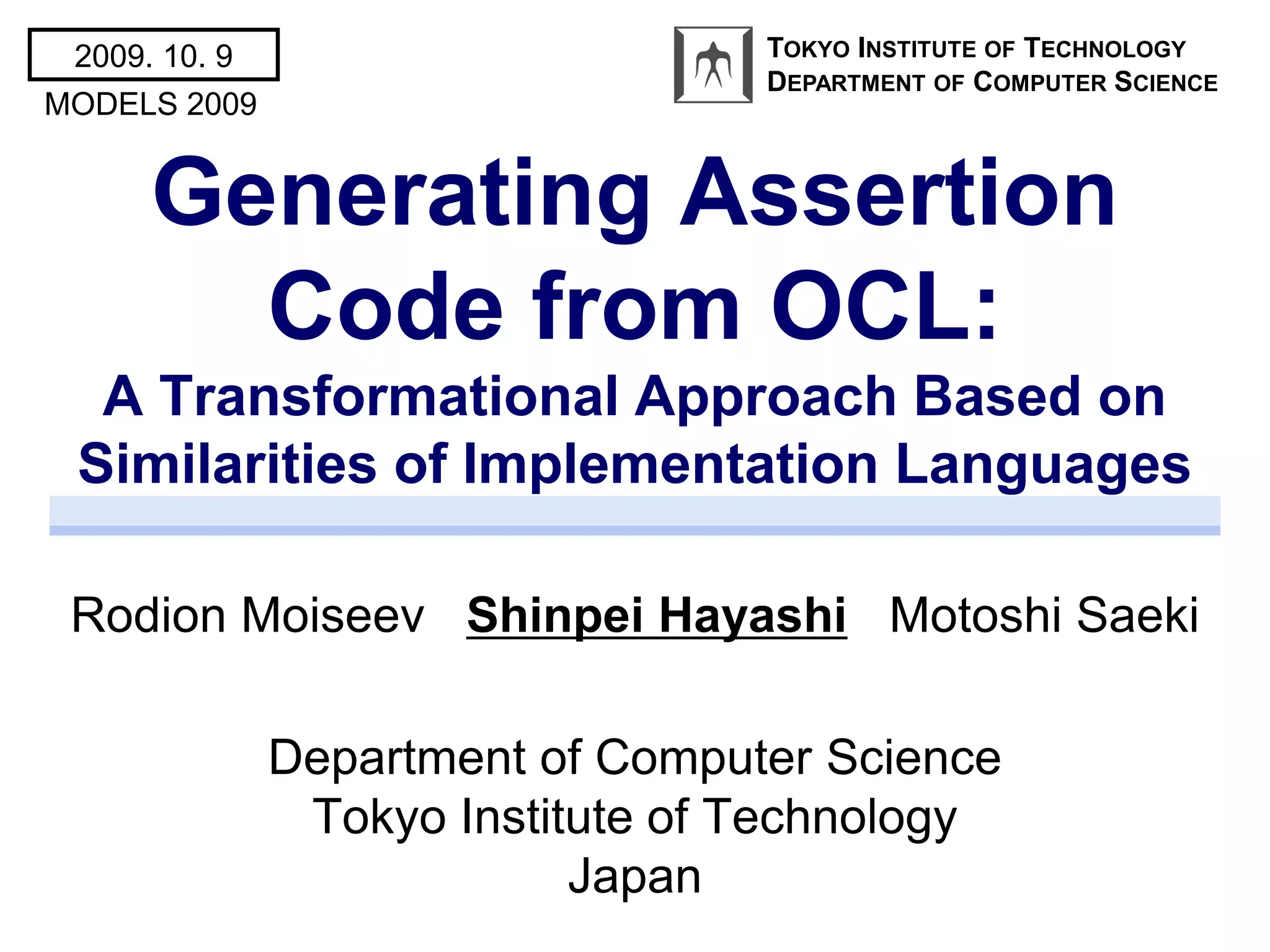 2009. 10. 9
MODELS 2009

TOKYO INSTITUTE OF TECHNOLOGY
DEPARTMENT OF COMPUTER SCIENCE

Generating Assertion Code from OCL:
A Transformational Approach Based on Similarities of Implementation Languages

Rodion Moiseev Shinpei Hayashi Motoshi Saeki

Department of Computer Science
Tokyo Institute of Technology
Japan